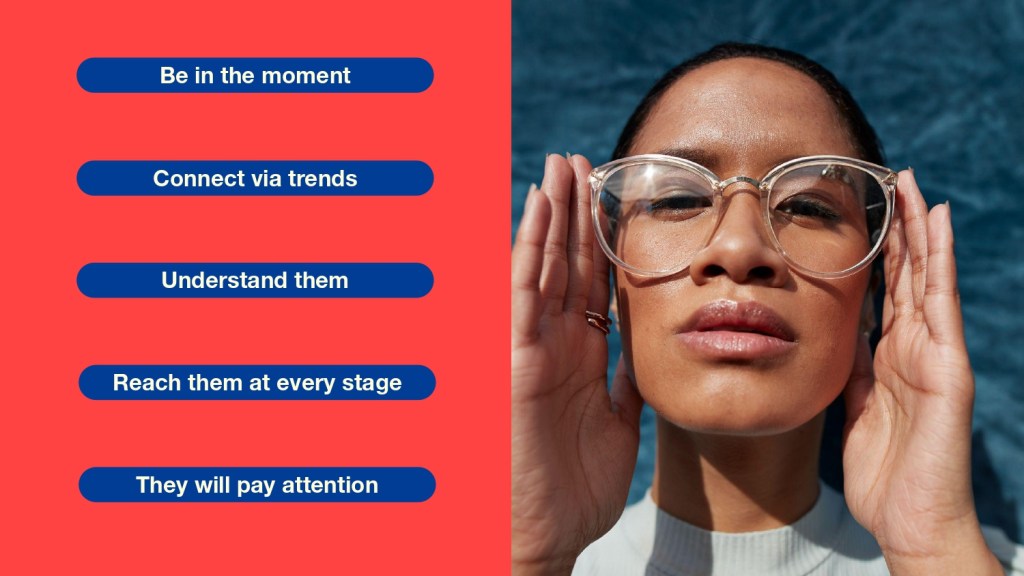 Be in the moment

Connect via trends

Understand them

Reach them at every stage

They will pay attention